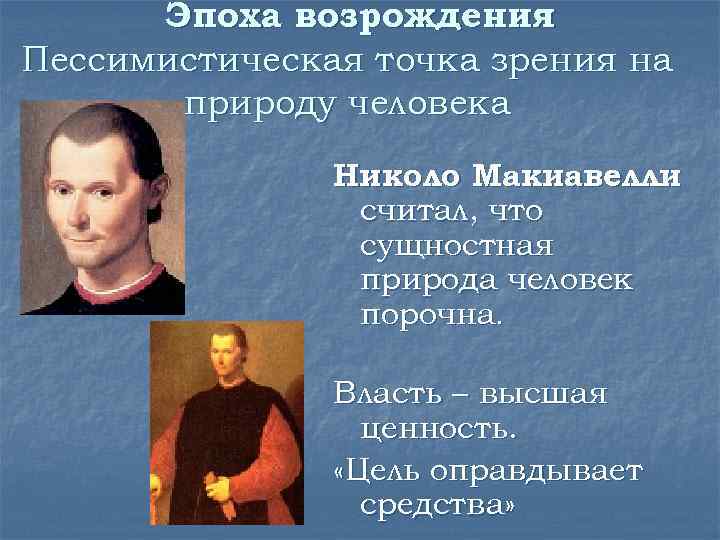 Эпоха возрождения
Пессимистическая точка зрения на природу человека

Николо Макиавелли считал, что сущностная природа человек порочна.

Власть – высшая ценность.

«Цель оправдывает средства»